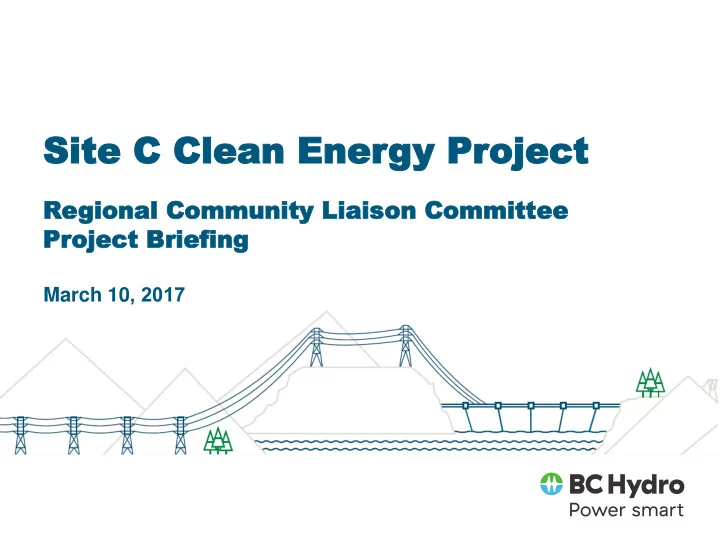 Site C Clean Energy Project

Regional Community Liaison Committee
Project Briefing

March 10, 2017

BC Hydro
Power smart